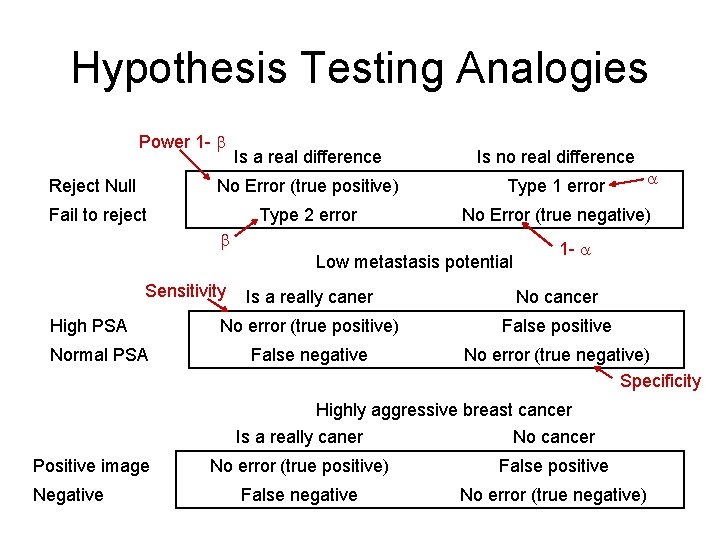 Hypothesis Testing Analogies

Power 1- $\beta$

| | Is a real difference | Is no real difference |
|---|---|---|
| Reject Null | No Error (true positive) | Type 1 error |
| Fail to reject | Type 2 error | No Error (true negative) |

$\alpha$

$\beta$

1- $\alpha$

Low metastasis potential

Sensitivity

| | Is a really caner | No cancer |
|---|---|---|
| High PSA | No error (true positive) | False positive |
| Normal PSA | False negative | No error (true negative) |

Specificity

Highly aggressive breast cancer

| | Is a really caner | No cancer |
|---|---|---|
| Positive image | No error (true positive) | False positive |
| Negative | False negative | No error (true negative) |